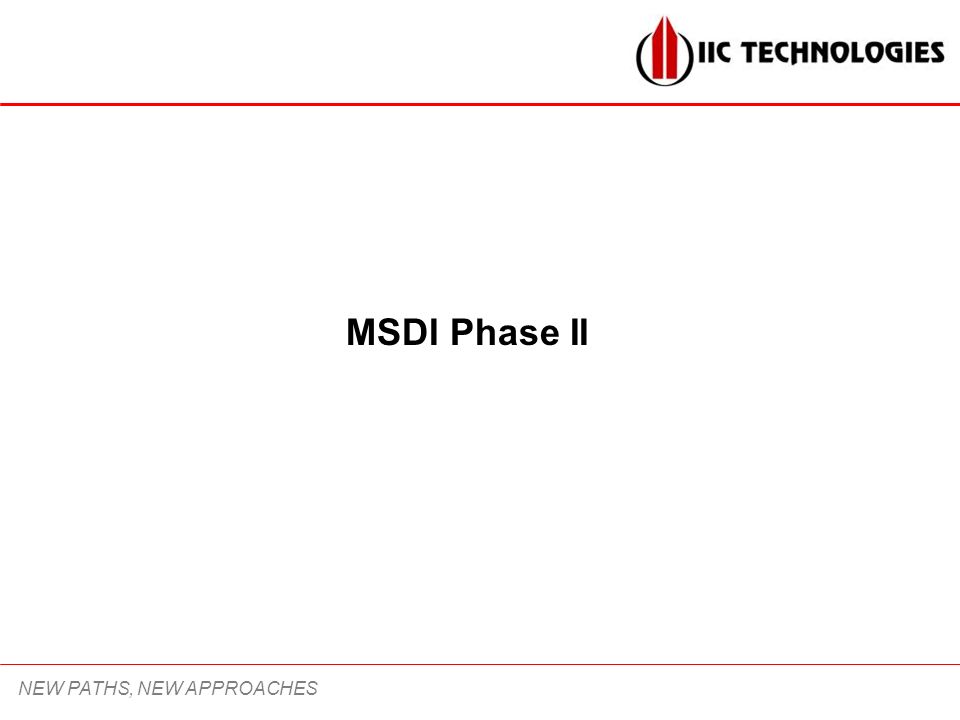 IIC TECHNOLOGIES

MSDI Phase II

NEW PATHS, NEW APPROACHES